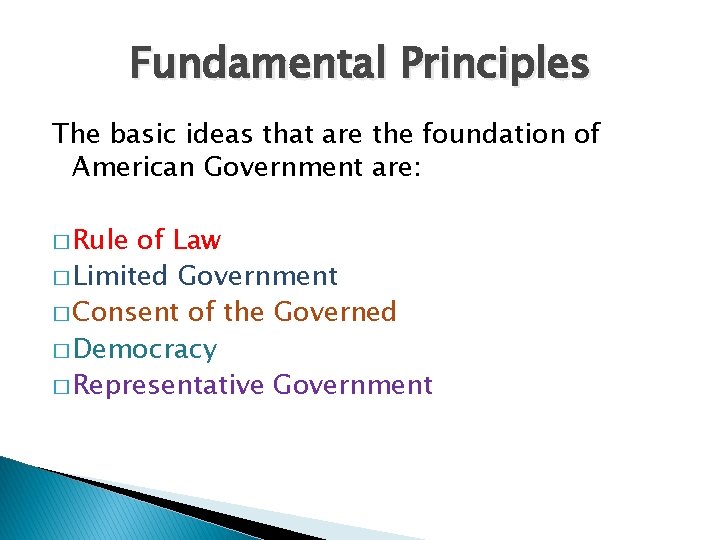 Fundamental Principles

The basic ideas that are the foundation of American Government are:

□ Rule of Law
□ Limited Government
□ Consent of the Governed
□ Democracy
□ Representative Government